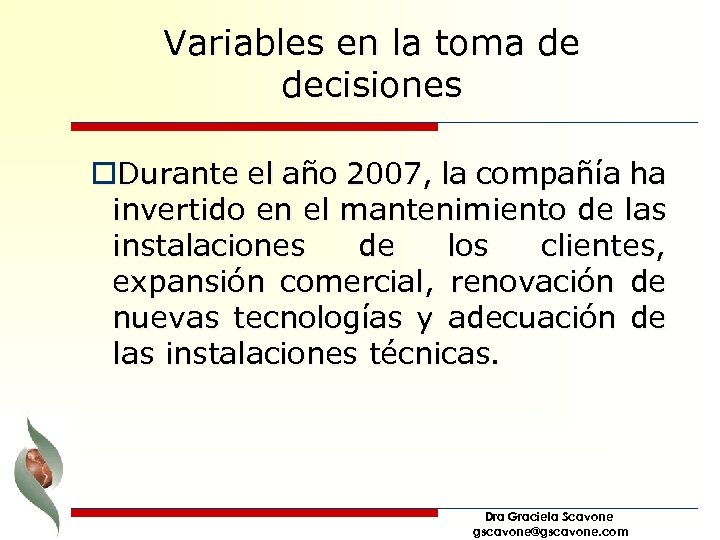 Variables en la toma de decisiones

Durante el año 2007, la compañía ha invertido en el mantenimiento de las instalaciones de los clientes, expansión comercial, renovación de nuevas tecnologías y adecuación de las instalaciones técnicas.

Dra Graciela Scavone
gscavone@gscavone.com